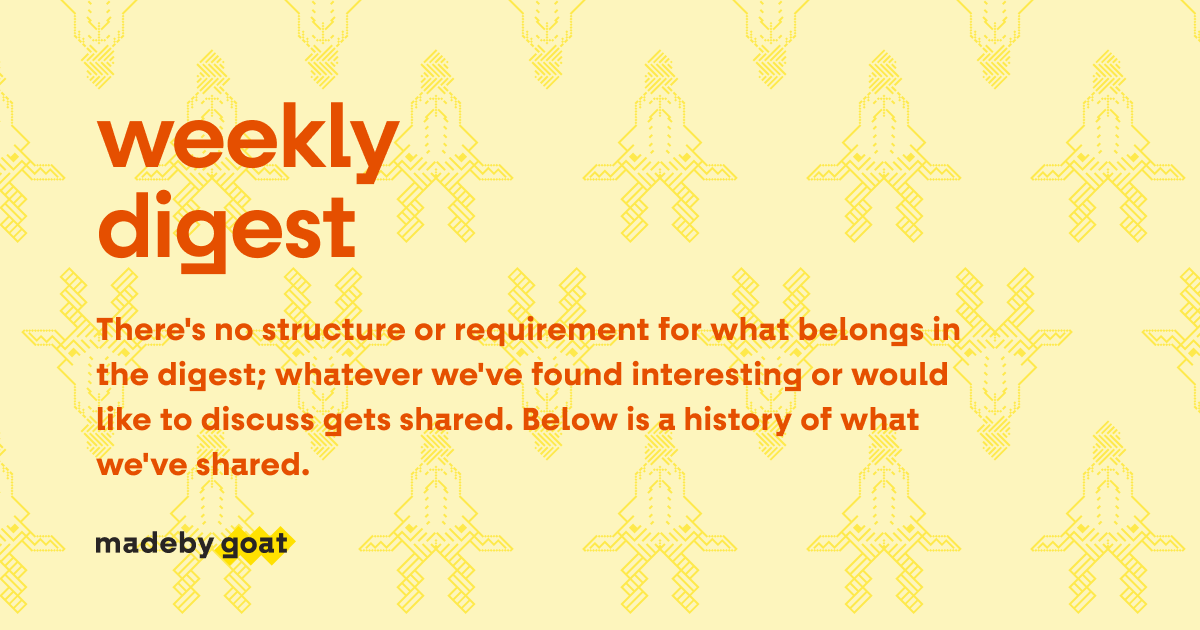 weekly digest

There's no structure or requirement for what belongs in the digest; whatever we've found interesting or would like to discuss gets shared. Below is a history of what we've shared.

madeby goat